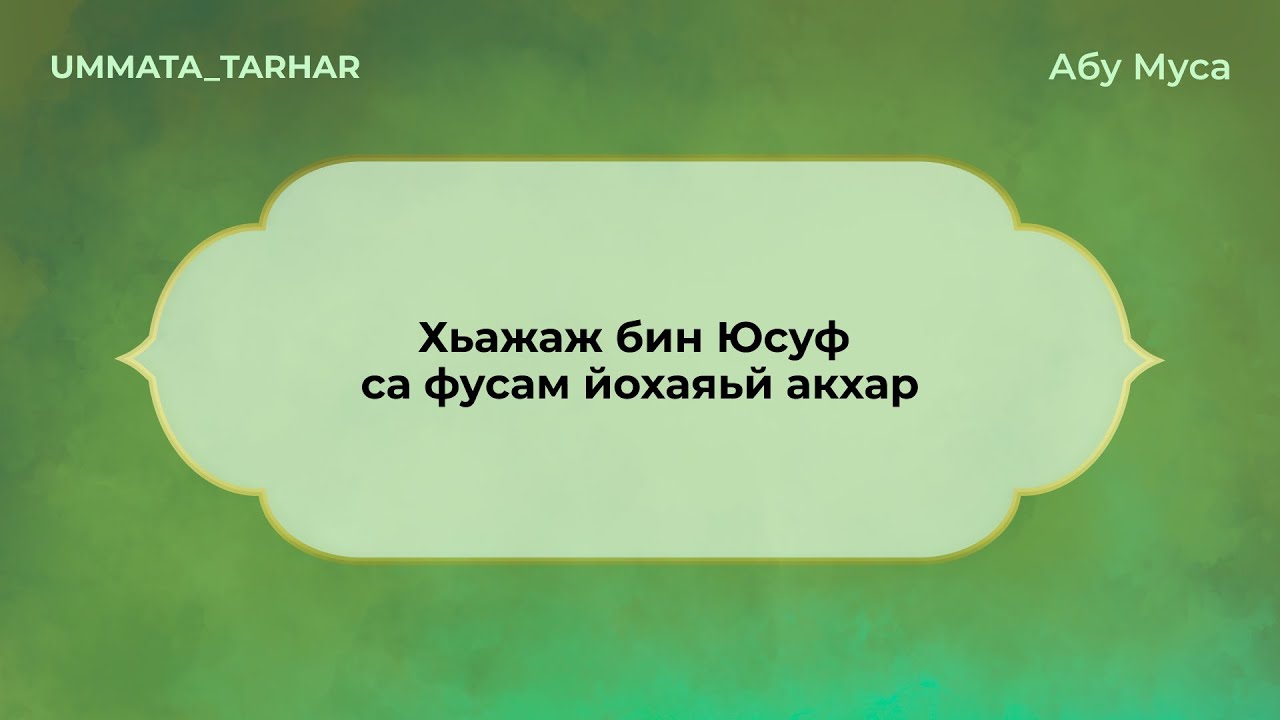 UMMATA_TARHAR

Абу Муса

Хьажаж бин Юсуф са фусам йохаяьй акхар